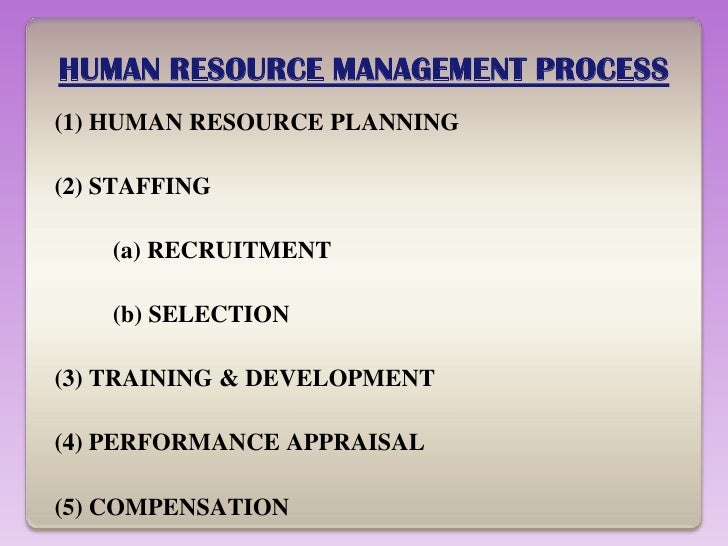 HUMAN RESOURCE MANAGEMENT PROCESS

(1) HUMAN RESOURCE PLANNING

(2) STAFFING

(a) RECRUITMENT

(b) SELECTION

(3) TRAINING & DEVELOPMENT

(4) PERFORMANCE APPRAISAL

(5) COMPENSATION